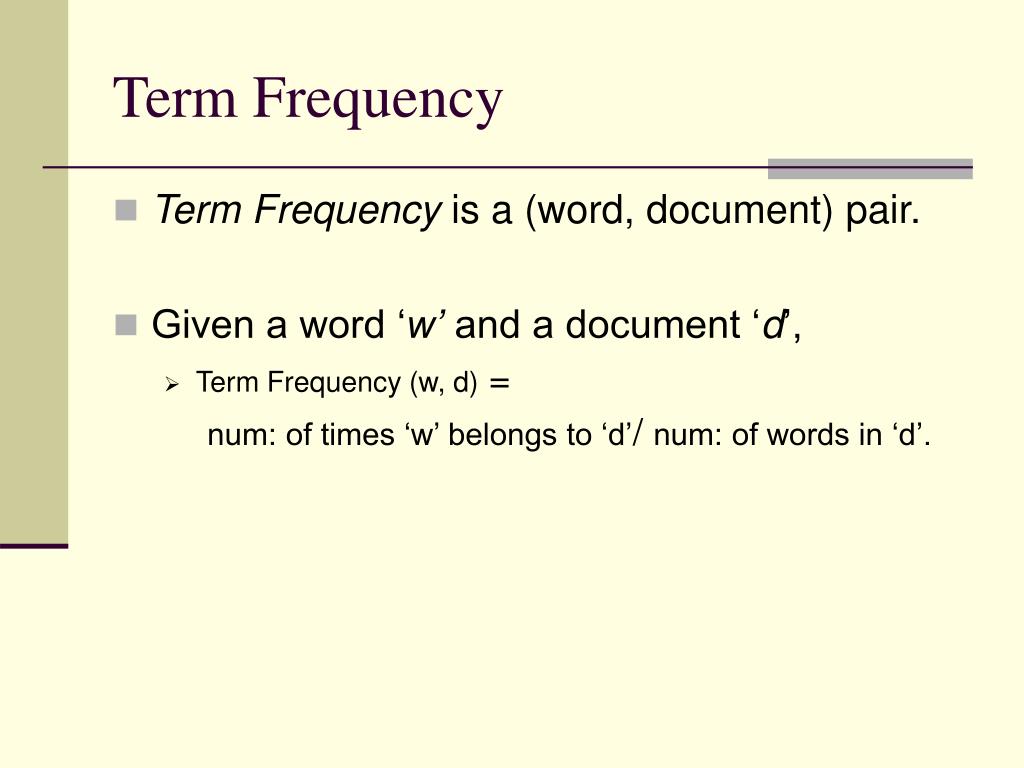 Term Frequency

Term Frequency is a (word, document) pair.

Given a word ‘w’ and a document ‘d’,

Term Frequency (w, d) =

num: of times ‘w’ belongs to ‘d’/ num: of words in ‘d’.